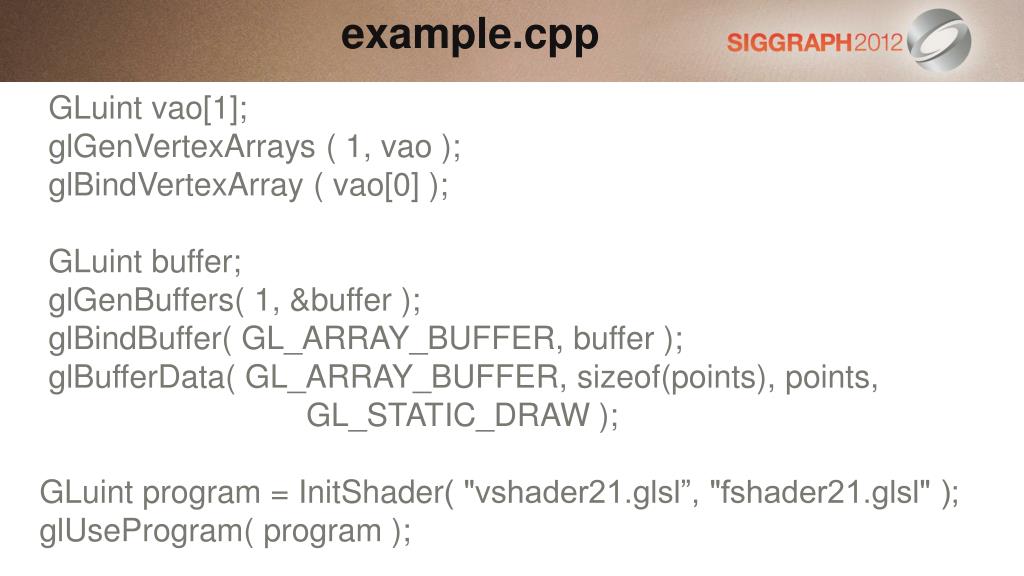 example.cpp

SIGGRAPH2012

GLuint vao[1];
glGenVertexArrays ( 1, vao );
glBindVertexArray ( vao[0] );

GLuint buffer;
glGenBuffers( 1, &buffer );
glBindBuffer( GL_ARRAY_BUFFER, buffer );
glBufferData( GL_ARRAY_BUFFER, sizeof(points), points,
GL_STATIC_DRAW );

GLuint program = InitShader( "vshader21.glsl”, "fshader21.glsl" );
glUseProgram( program );